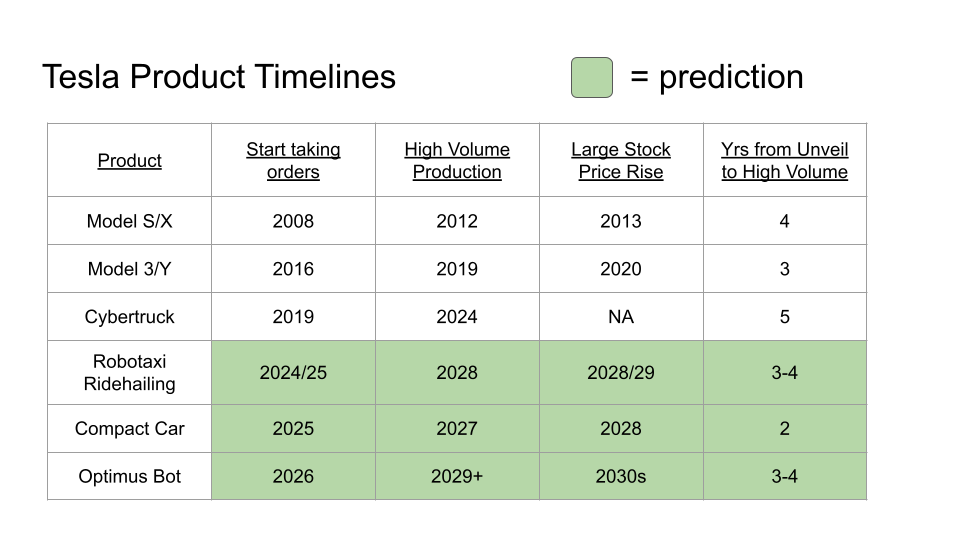 Tesla Product Timelines

= prediction

| Product | Start taking orders | High Volume Production | Large Stock Price Rise | Yrs from Unveil to High Volume |
|---|---|---|---|---|
| Model S/X | 2008 | 2012 | 2013 | 4 |
| Model 3/Y | 2016 | 2019 | 2020 | 3 |
| Cybertruck | 2019 | 2024 | NA | 5 |
| Robotaxi Ridehailing | 2024/25 | 2028 | 2028/29 | 3-4 |
| Compact Car | 2025 | 2027 | 2028 | 2 |
| Optimus Bot | 2026 | 2029+ | 2030s | 3-4 |